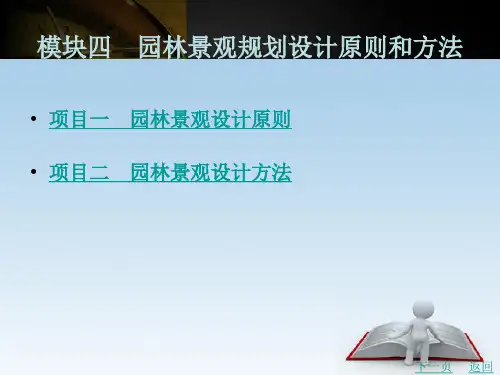 模块四　园林景观规划设计原则和方法

• 项目一　园林景观设计原则

• 项目二　园林景观设计方法

下一页　返回